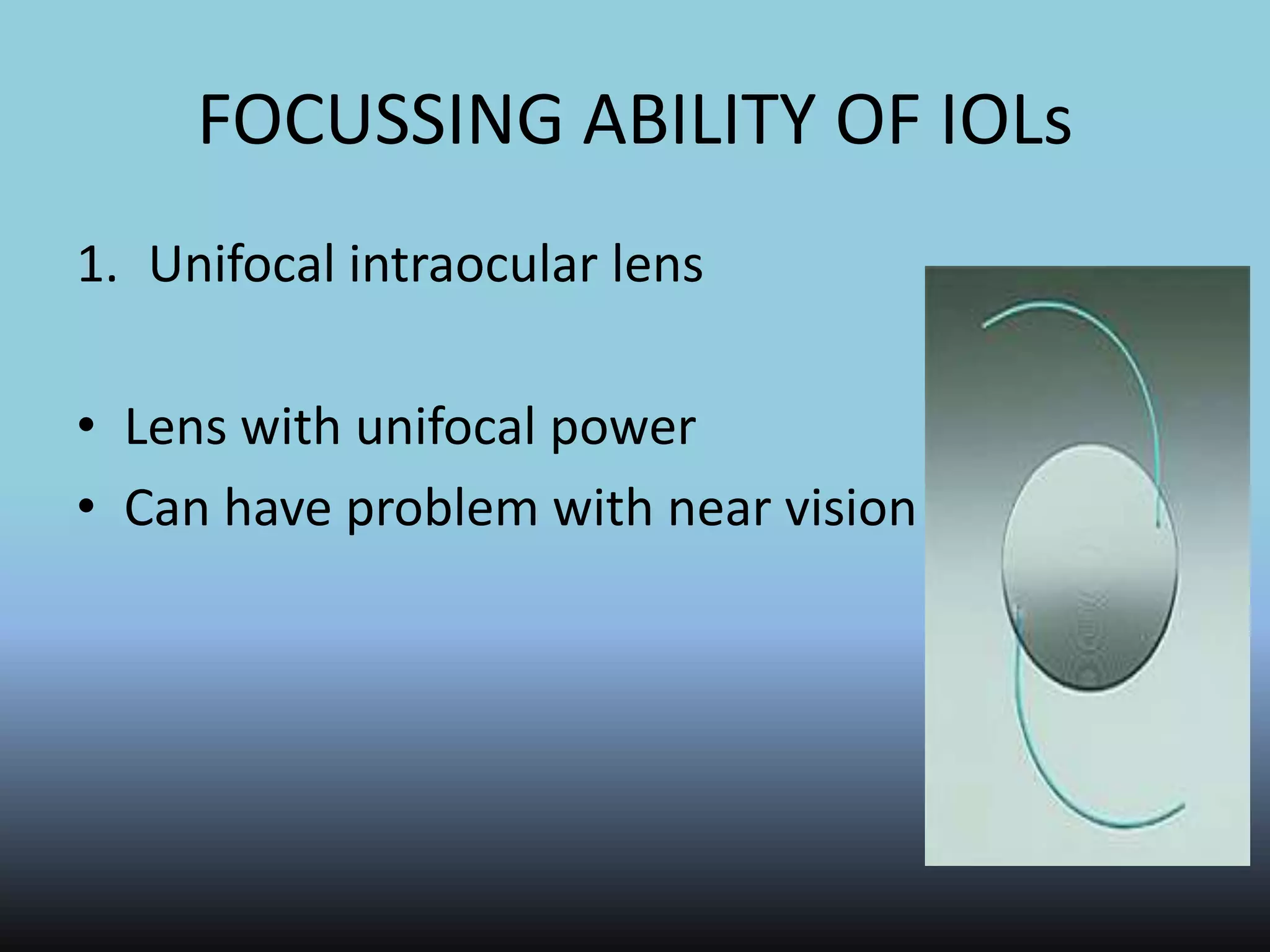 FOCUSSING ABILITY OF IOLs

1. Unifocal intraocular lens

• Lens with unifocal power
• Can have problem with near vision